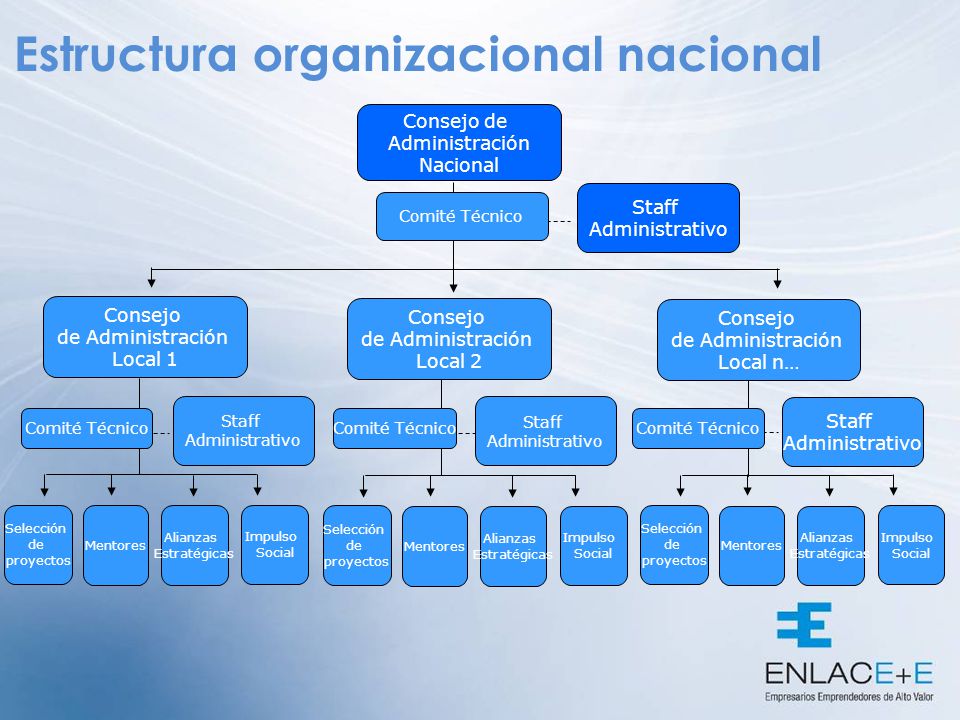 Estructura organizacional nacional

Consejo de Administración Nacional

Comité Técnico

Staff Administrativo

Consejo de Administración Local 1

Comité Técnico

Staff Administrativo

Selección de proyectos

Mentores

Alianzas Estratégicas

Impulso Social

Consejo de Administración Local 2

Comité Técnico

Staff Administrativo

Selección de proyectos

Mentores

Alianzas Estratégicas

Impulso Social

Consejo de Administración Local n…

Comité Técnico

Staff Administrativo

Selección de proyectos

Mentores

Alianzas Estratégicas

Impulso Social

ENLACE+E
Empresarios Emprendedores de Alto Valor